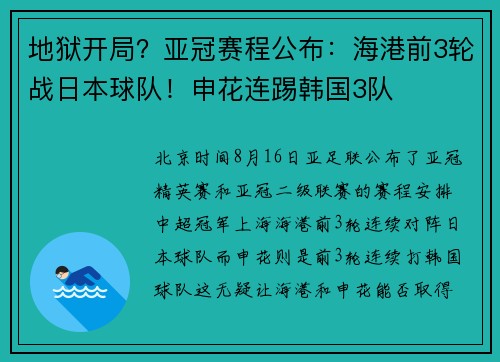 地狱开局？亚冠赛程公布：海港前3轮战日本球队！申花连踢韩国3队

北京时间8月16日亚足联公布了亚冠精英赛和亚冠二级联赛的赛程安排中超冠军上海海港前3轮连续对阵日本球队而申花则是前3轮连续打韩国球队这无疑让海港和申花能否取得